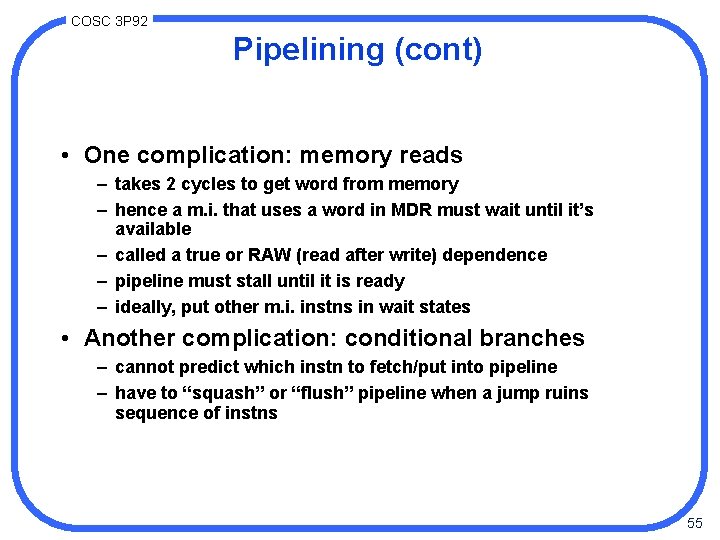 COSC 3P92

Pipelining (cont)

• One complication: memory reads
– takes 2 cycles to get word from memory
– hence a m.i. that uses a word in MDR must wait until it’s available
– called a true or RAW (read after write) dependence
– pipeline must stall until it is ready
– ideally, put other m.i. instns in wait states

• Another complication: conditional branches
– cannot predict which instn to fetch/put into pipeline
– have to “squash” or “flush” pipeline when a jump ruins sequence of instns

55